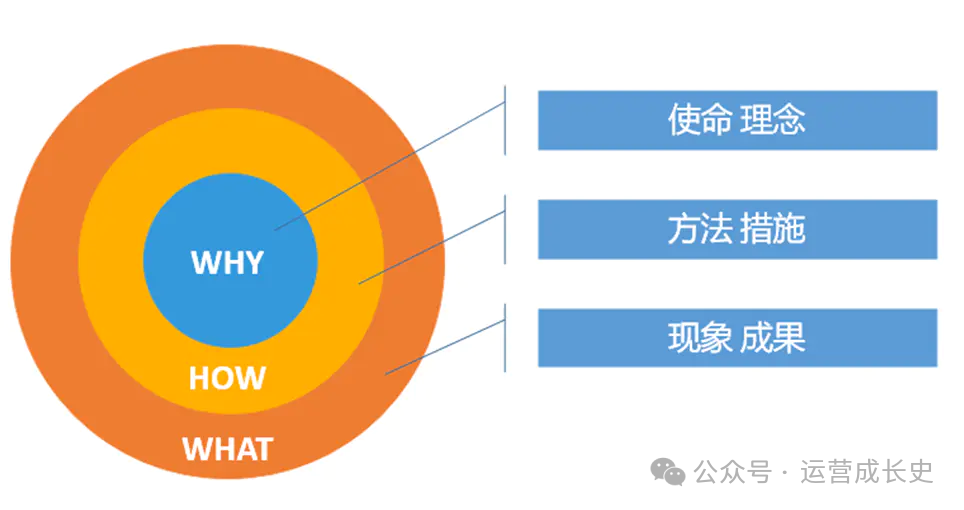 WHY
HOW
WHAT

使命 理念

方法 措施

现象 成果

公众号 · 运营成长史